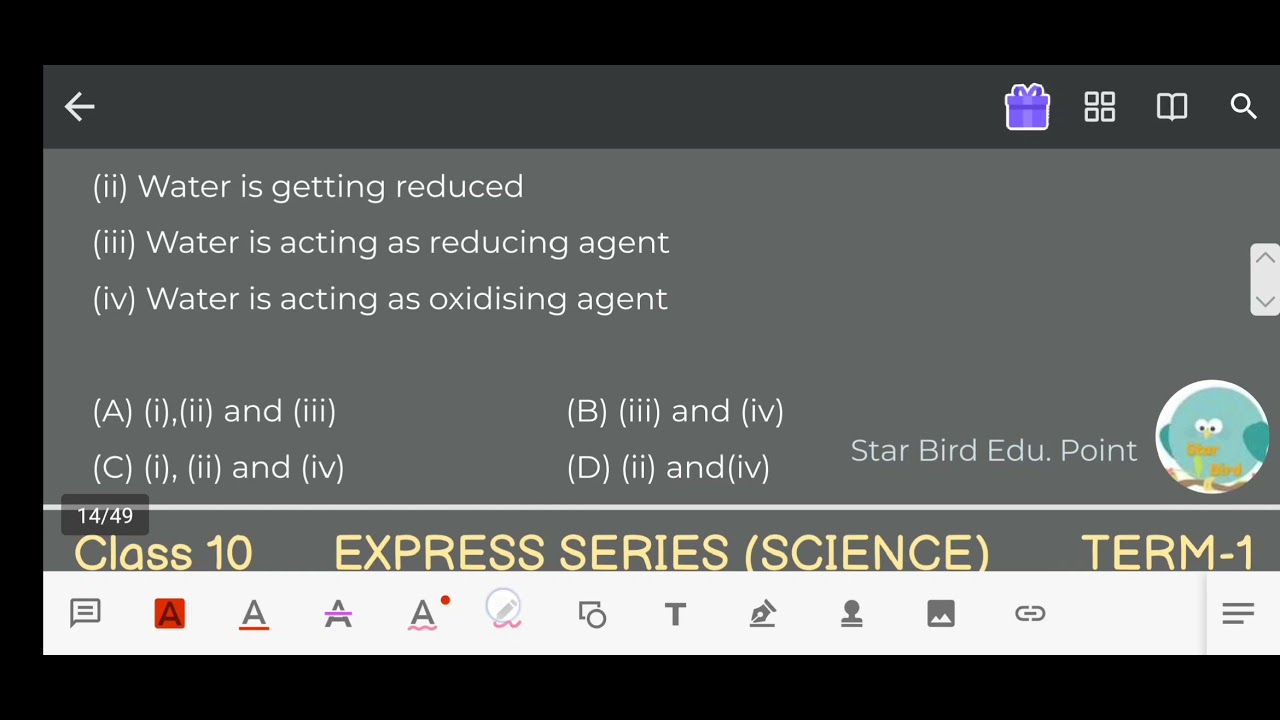 (ii) Water is getting reduced

(iii) Water is acting as reducing agent

(iv) Water is acting as oxidising agent

(A) (i),(ii) and (iii)
(B) (iii) and (iv)
(C) (i), (ii) and (iv)
(D) (ii) and(iv)

Star Bird Edu. Point

Star Bird

14/49

Class 10 EXPRESS SERIES (SCIENCE) TERM-1